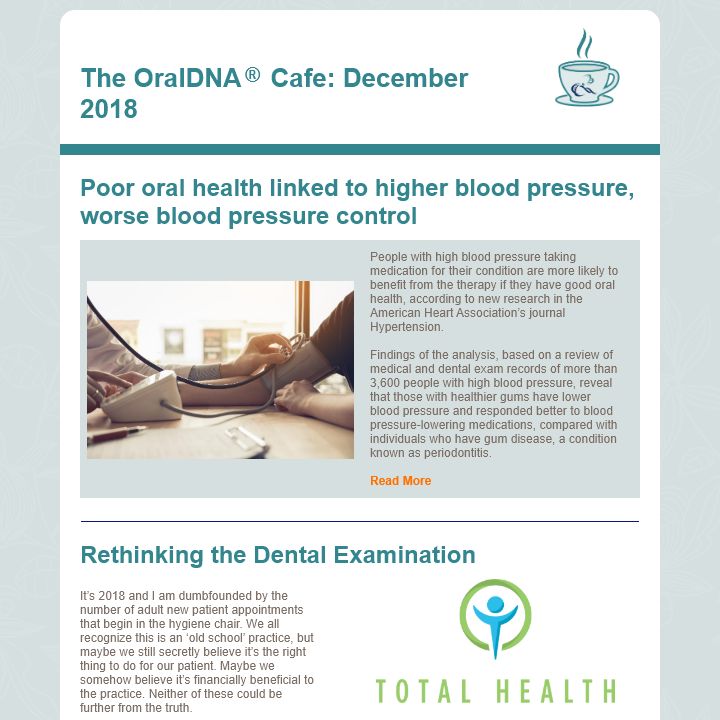 The OralDNA® Cafe: December 2018

Poor oral health linked to higher blood pressure, worse blood pressure control

People with high blood pressure taking medication for their condition are more likely to benefit from the therapy if they have good oral health, according to new research in the American Heart Association's journal Hypertension.

Findings of the analysis, based on a review of medical and dental exam records of more than 3,600 people with high blood pressure, reveal that those with healthier gums have lower blood pressure and responded better to blood pressure-lowering medications, compared with individuals who have gum disease, a condition known as periodontitis.

Read More

Rethinking the Dental Examination

It's 2018 and I am dumbfounded by the number of adult new patient appointments that begin in the hygiene chair. We all recognize this is an 'old school' practice, but maybe we still secretly believe it's the right thing to do for our patient. Maybe we somehow believe it's financially beneficial to the practice. Neither of these could be further from the truth.

TOTAL HEALTH